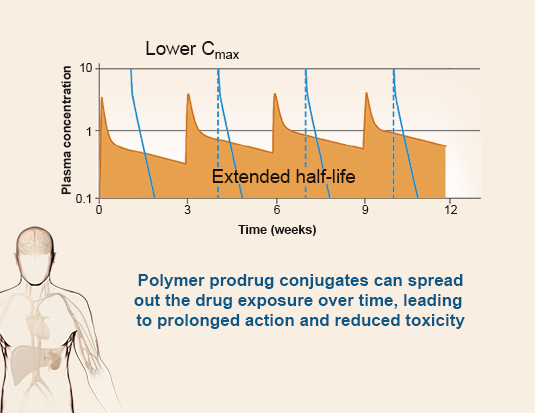 Lower $C_{max}$

Plasma concentration

10

1

0.1

Extended half-life

0 3 6 9 12

Time (weeks)

Polymer prodrug conjugates can spread out the drug exposure over time, leading to prolonged action and reduced toxicity